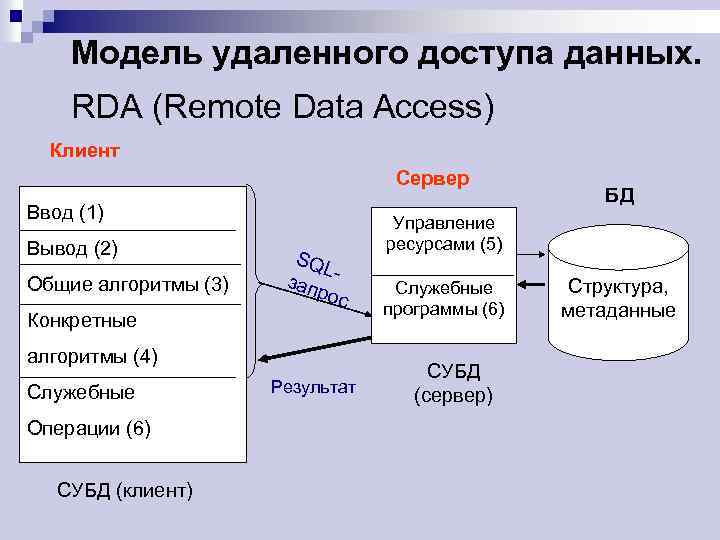 Модель удаленного доступа данных.

RDA (Remote Data Access)

Клиент

Ввод (1)

Вывод (2)

Общие алгоритмы (3)

Конкретные алгоритмы (4)

Служебные Операции (6)

СУБД (клиент)

SQL-запрос

Результат

Сервер

Управление ресурсами (5)

Служебные программы (6)

СУБД (сервер)

БД

Структура, метаданные